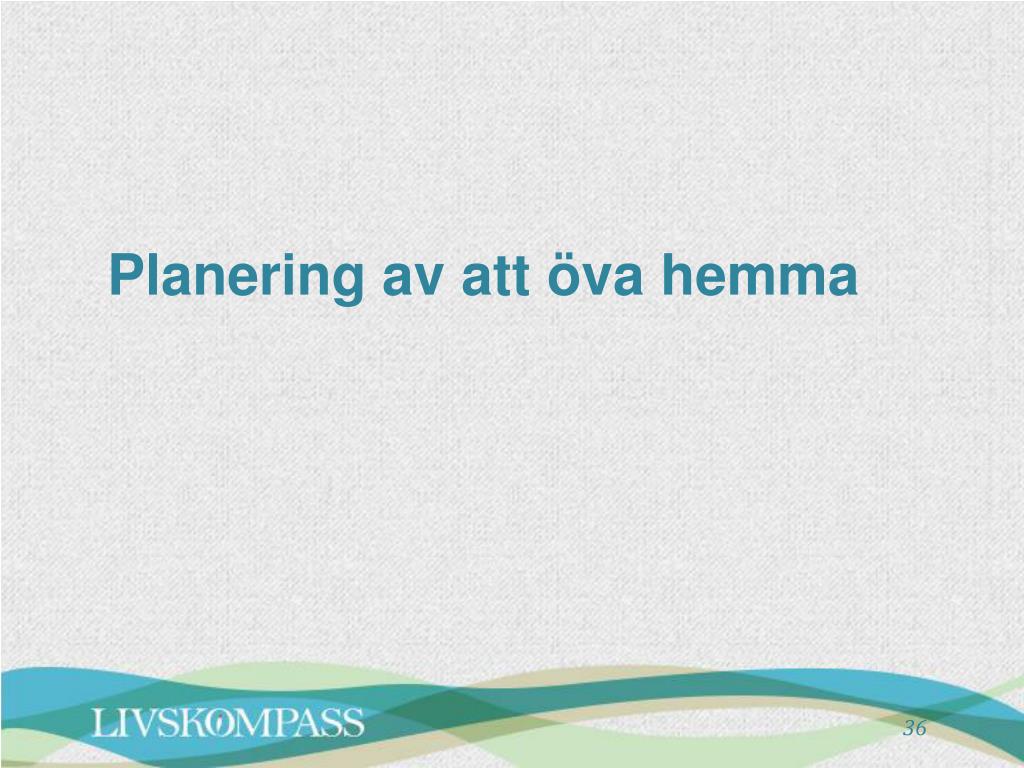 Planering av att öva hemma

LIVSKOMPASS

36